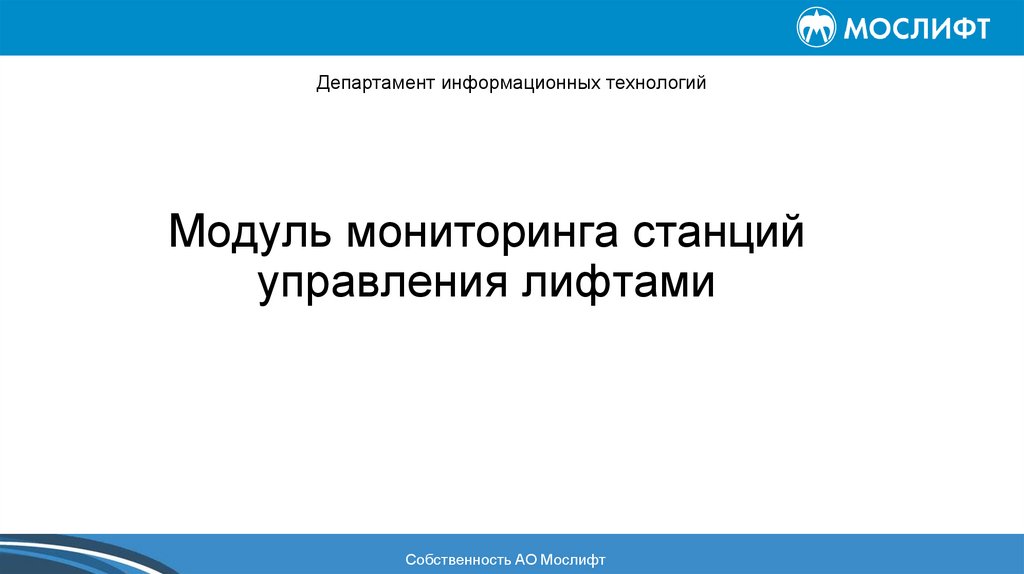 МОСЛИФТ

Департамент информационных технологий

Модуль мониторинга станций управления лифтами

Собственность АО Мослифт